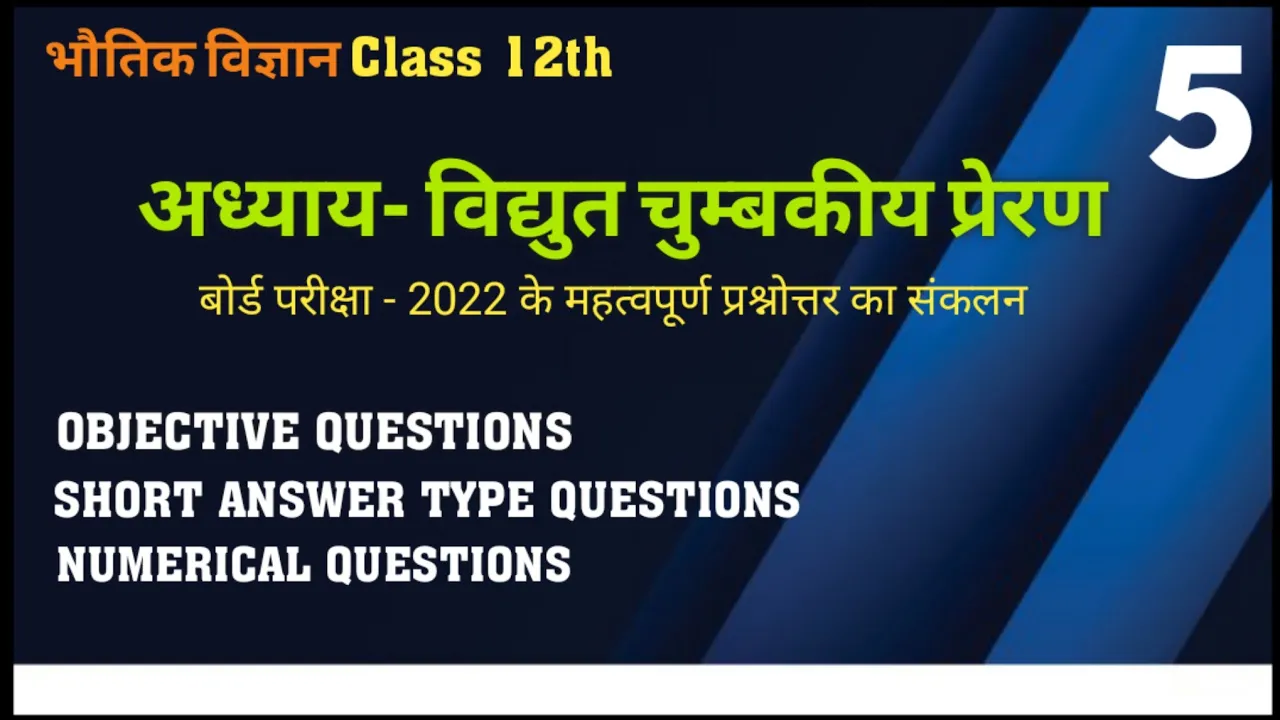 भौतिक विज्ञान Class 12th

5

अध्याय- विद्युत चुम्बकीय प्रेरण

बोर्ड परीक्षा - 2022 के महत्वपूर्ण प्रश्नोत्तर का संकलन

OBJECTIVE QUESTIONS
SHORT ANSWER TYPE QUESTIONS
NUMERICAL QUESTIONS